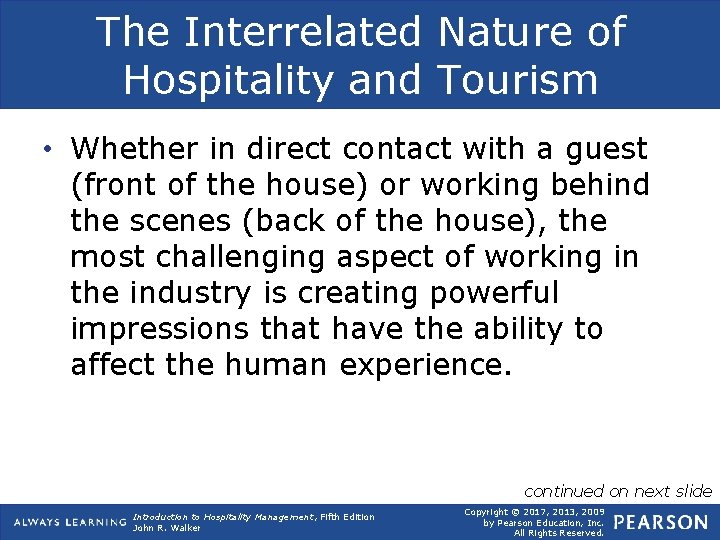 The Interrelated Nature of Hospitality and Tourism

• Whether in direct contact with a guest (front of the house) or working behind the scenes (back of the house), the most challenging aspect of working in the industry is creating powerful impressions that have the ability to affect the human experience.

continued on next slide

ALWAYS LEARNING

Introduction to Hospitality Management, Fifth Edition
John R. Walker

Copyright © 2017, 2013, 2009
by Pearson Education, Inc.
All Rights Reserved.

PEARSON